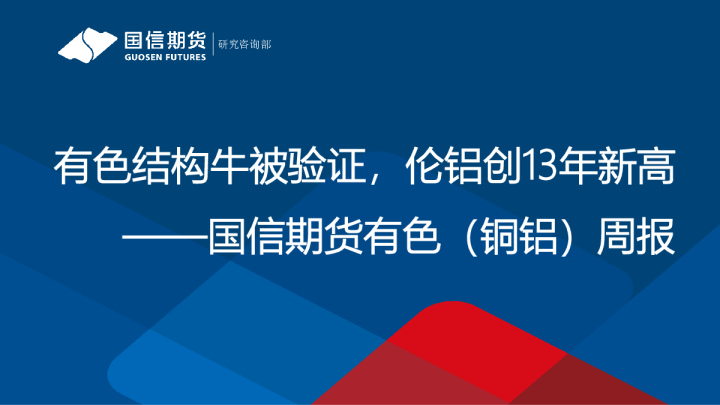 国信期货
GUOSEN FUTURES
研究咨询部

有色结构牛被验证，伦铝创13年新高
——国信期货有色（铜铝）周报